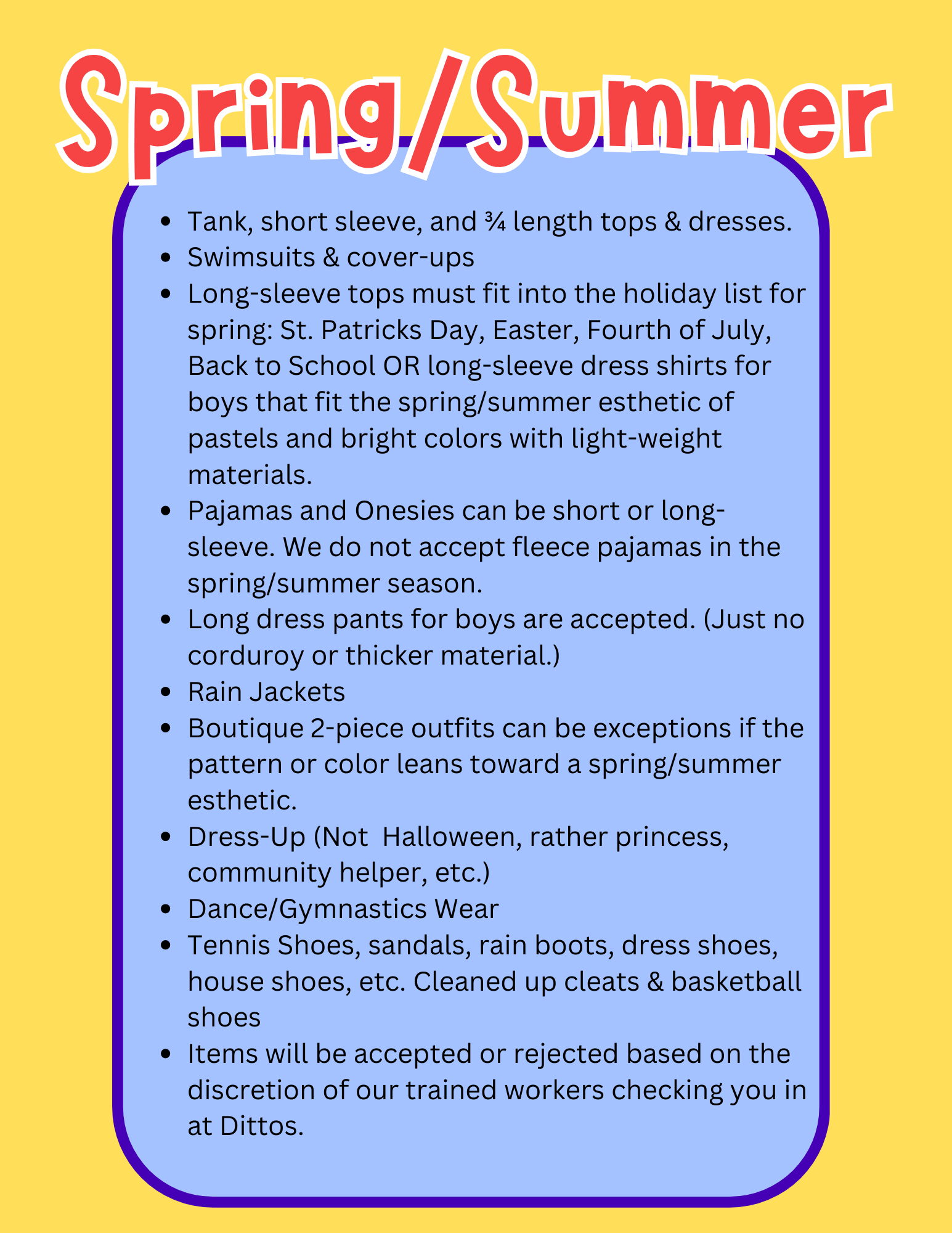 Spring/Summer

- Tank, short sleeve, and ¾ length tops & dresses.
- Swimsuits & cover-ups
- Long-sleeve tops must fit into the holiday list for spring: St. Patricks Day, Easter, Fourth of July, Back to School OR long-sleeve dress shirts for boys that fit the spring/summer esthetic of pastels and bright colors with light-weight materials.
- Pajamas and Onesies can be short or long-sleeve. We do not accept fleece pajamas in the spring/summer season.
- Long dress pants for boys are accepted. (Just no corduroy or thicker material.)
- Rain Jackets
- Boutique 2-piece outfits can be exceptions if the pattern or color leans toward a spring/summer esthetic.
- Dress-Up (Not Halloween, rather princess, community helper, etc.)
- Dance/Gymnastics Wear
- Tennis Shoes, sandals, rain boots, dress shoes, house shoes, etc. Cleaned up cleats & basketball shoes
- Items will be accepted or rejected based on the discretion of our trained workers checking you in at Dittos.